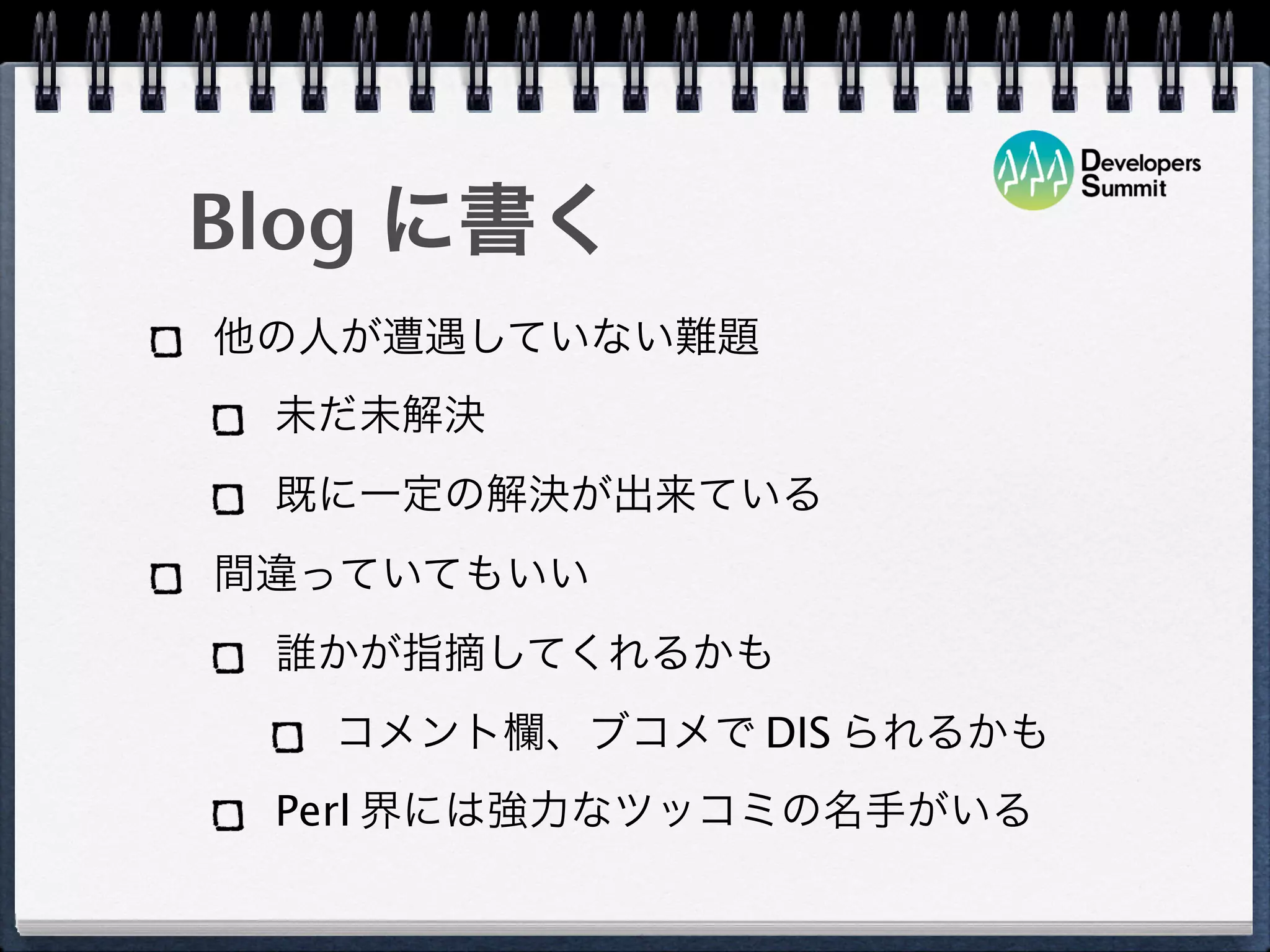 Developers Summit

Blog に書く

他の人が遭遇していない難題

未だ未解決

既に一定の解決が出来ている

間違っていてもいい

誰かが指摘してくれるかも

コメント欄、ブコメで DIS られるかも

Perl 界には強力なツッコミの名手がいる